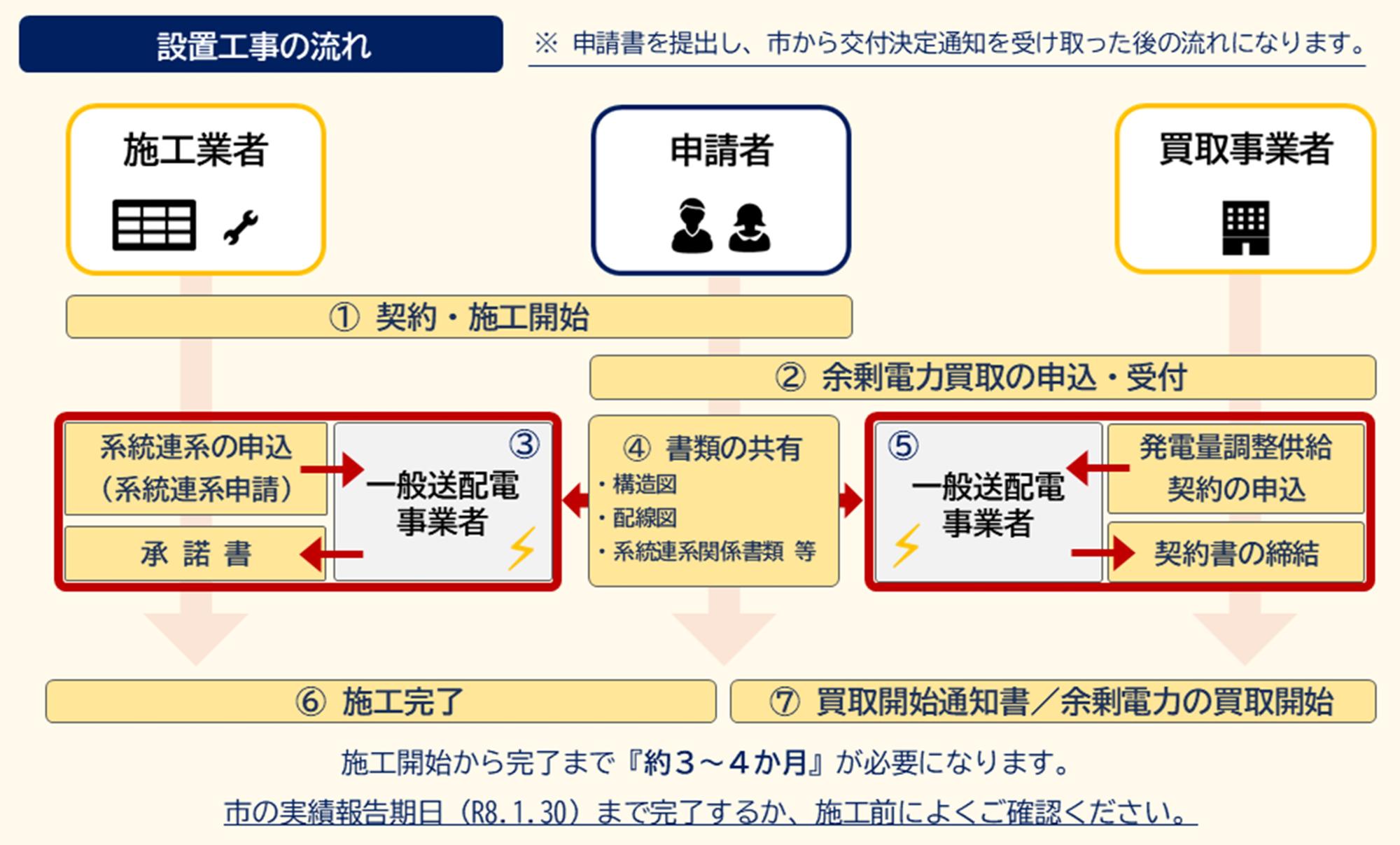 設置工事の流れ

※ 申請書を提出し、市から交付決定通知を受け取った後の流れになります。

施工業者

申請者

買取事業者

① 契約・施工開始

② 余剰電力買取の申込・受付

系統連系の申込（系統連系申請）

承 諾 書

③ 一般送配電事業者

④ 書類の共有
・構造図
・配線図
・系統連系関係書類 等

⑤ 一般送配電事業者

発電量調整供給契約の申込

契約書の締結

⑥ 施工完了

⑦ 買取開始通知書／余剰電力の買取開始

施工開始から完了まで『約３～４か月』が必要になります。

市の実績報告期日（R8.1.30）まで完了するか、施工前によくご確認ください。